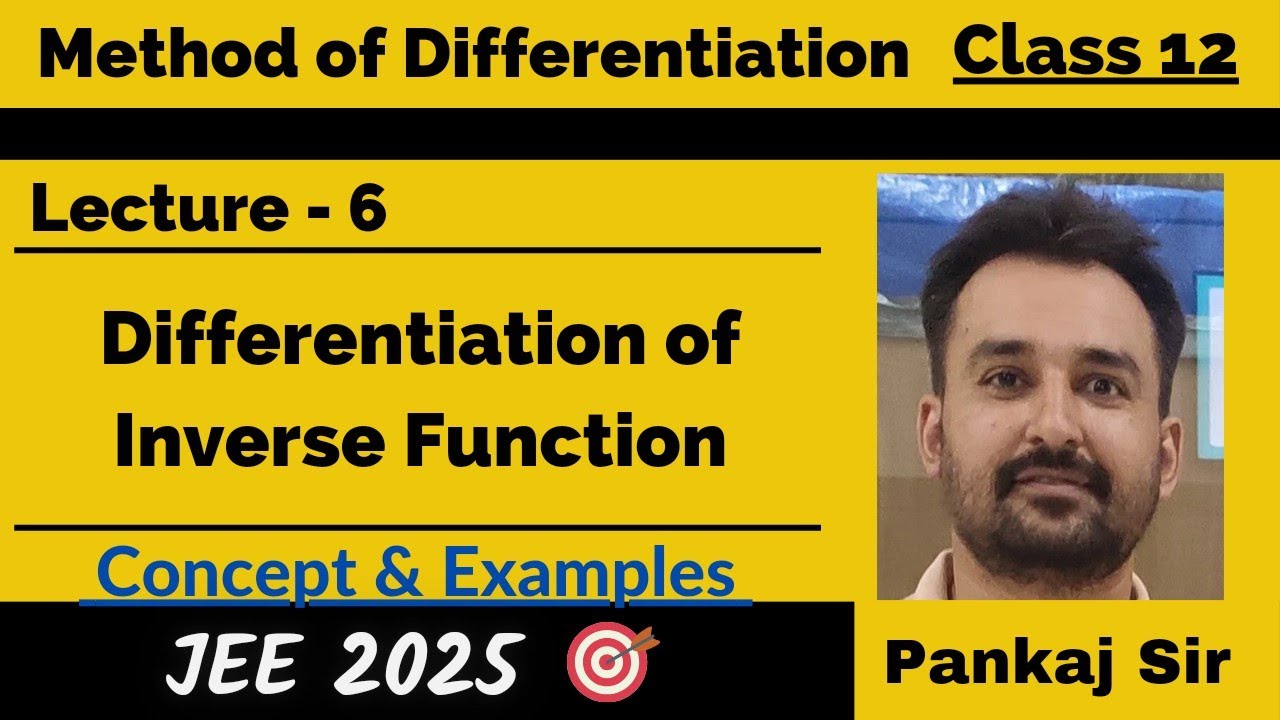 Method of Differentiation Class 12

Lecture - 6

Differentiation of Inverse Function

Concept & Examples

JEE 2025

Pankaj Sir